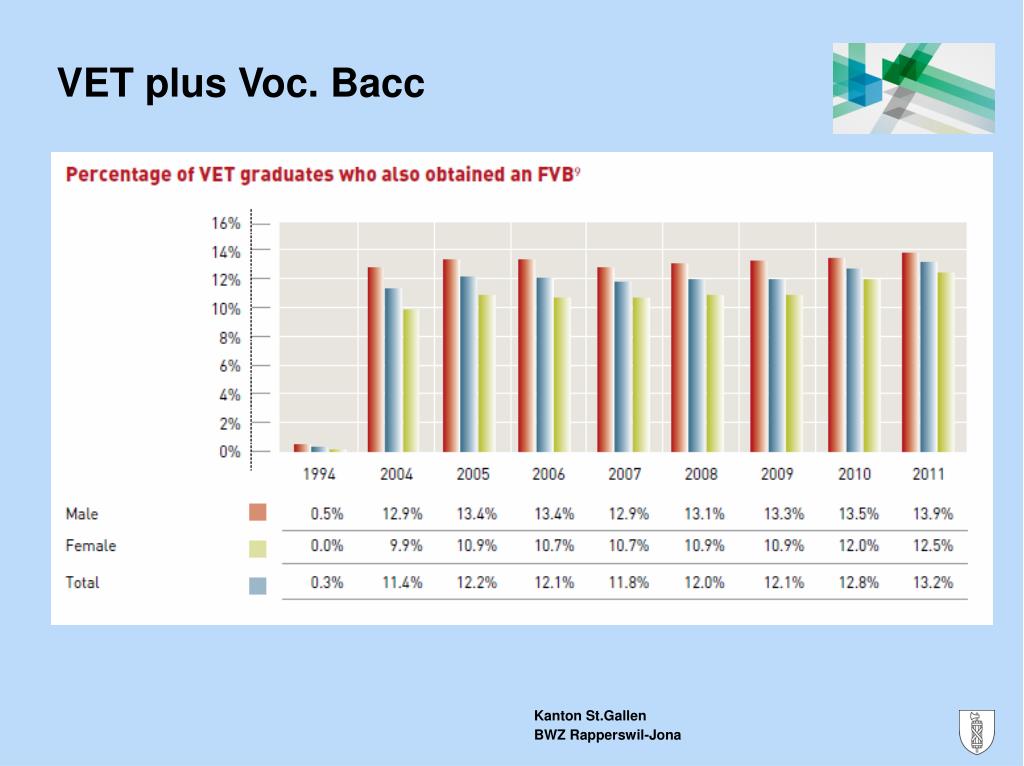 VET plus Voc. Bacc

Percentage of VET graduates who also obtained an FVB$^9$

16%
14%
12%
10%
8%
6%
4%
2%
0%

| | 1994 | 2004 | 2005 | 2006 | 2007 | 2008 | 2009 | 2010 | 2011 |
|---|---|---|---|---|---|---|---|---|---|
| Male | 0.5% | 12.9% | 13.4% | 13.4% | 12.9% | 13.1% | 13.3% | 13.5% | 13.9% |
| Female | 0.0% | 9.9% | 10.9% | 10.7% | 10.7% | 10.9% | 10.9% | 12.0% | 12.5% |
| Total | 0.3% | 11.4% | 12.2% | 12.1% | 11.8% | 12.0% | 12.1% | 12.8% | 13.2% |

Kanton St.Gallen
BWZ Rapperswil-Jona